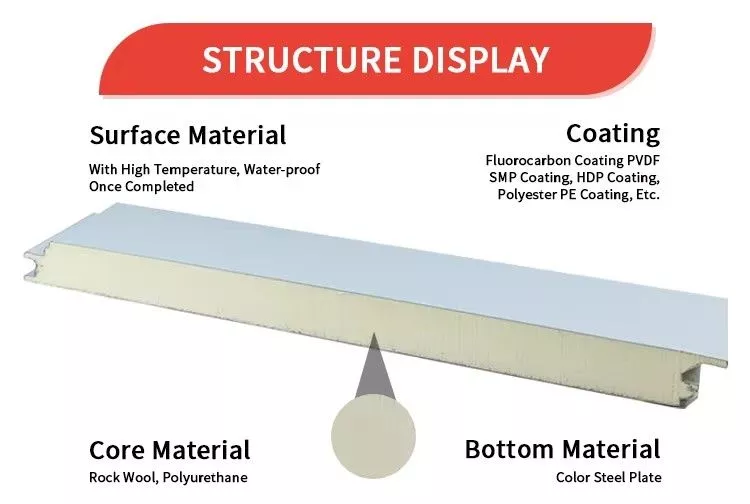 STRUCTURE DISPLAY

Surface Material
With High Temperature, Water-proof Once Completed

Coating
Fluorocarbon Coating PVDF SMP Coating, HDP Coating, Polyester PE Coating, Etc.

Core Material
Rock Wool, Polyurethane

Bottom Material
Color Steel Plate